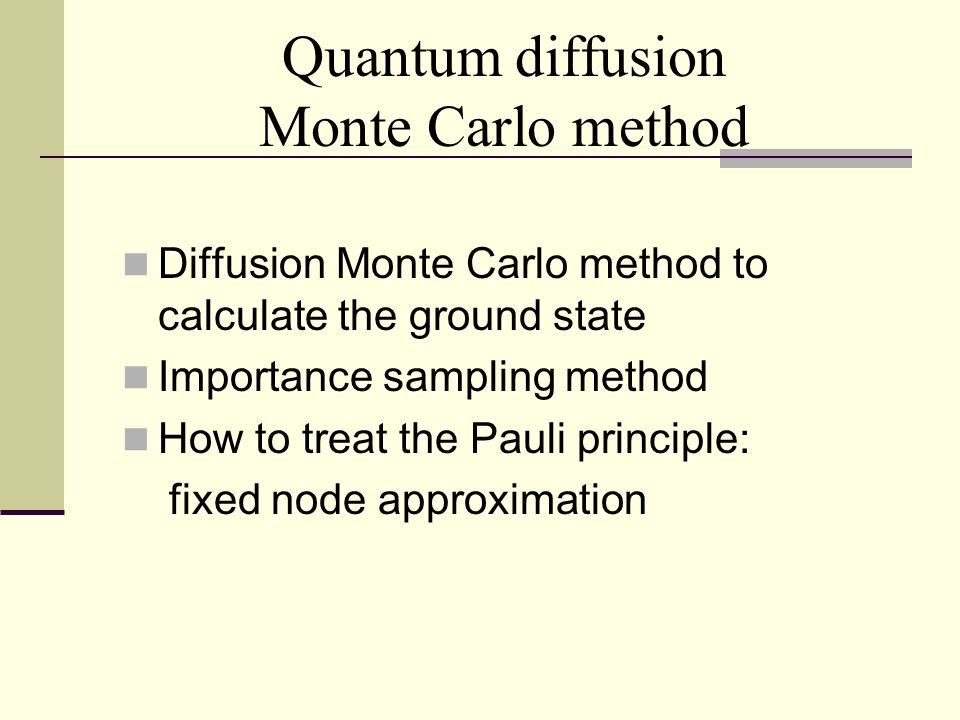 Quantum diffusion
Monte Carlo method

Diffusion Monte Carlo method to calculate the ground state
Importance sampling method
How to treat the Pauli principle:
fixed node approximation